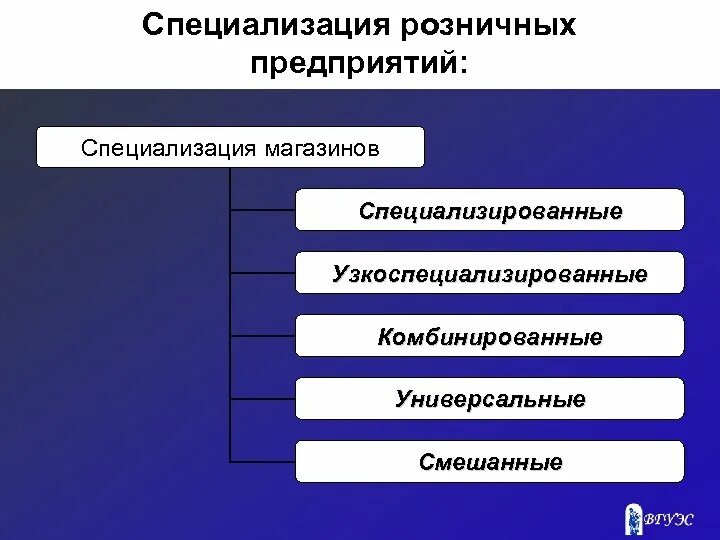 Специализация розничных предприятий:

Специализация магазинов

Специализированные

Узкоспециализированные

Комбинированные

Универсальные

Смешанные

ВГУЭС